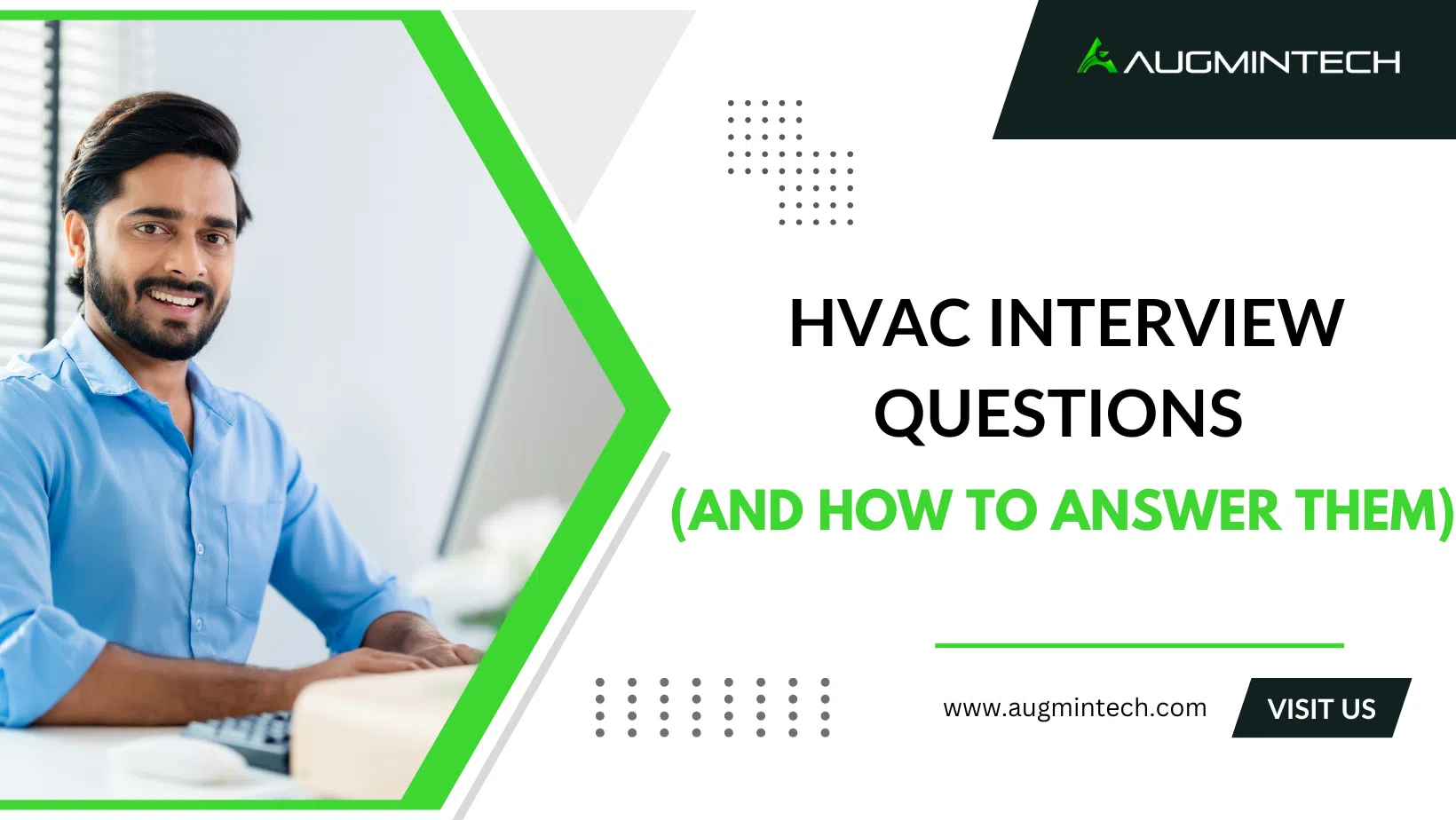 AUGMINTECH

HVAC INTERVIEW QUESTIONS

(AND HOW TO ANSWER THEM)

www.augmintech.com

VISIT US